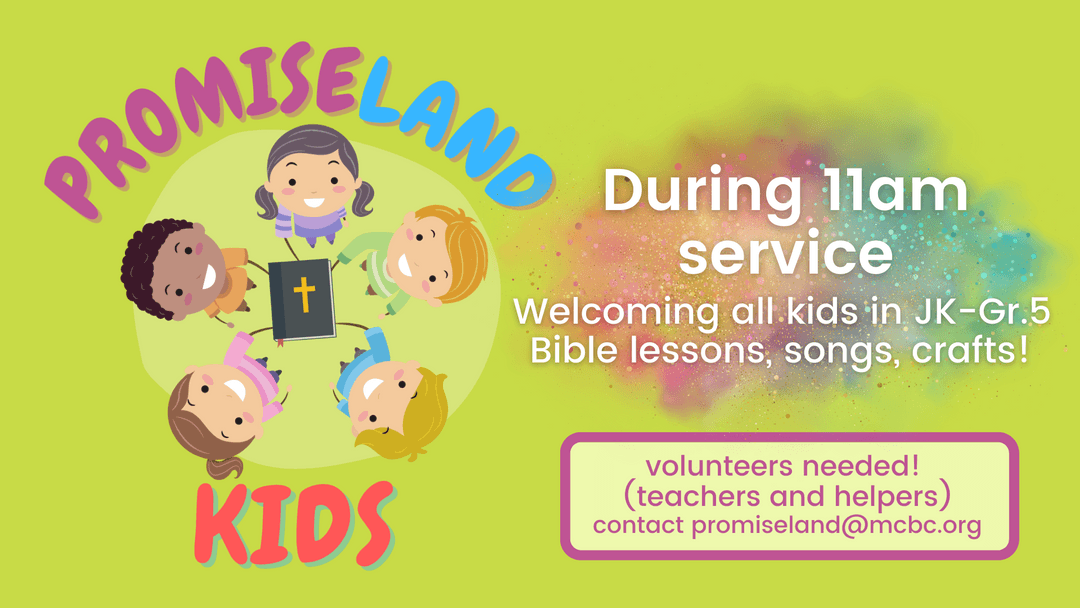 PROMISELAND

KIDS

During 11am service

Welcoming all kids in JK-Gr.5
Bible lessons, songs, crafts!

volunteers needed!
(teachers and helpers)
contact promiseland@mcbc.org